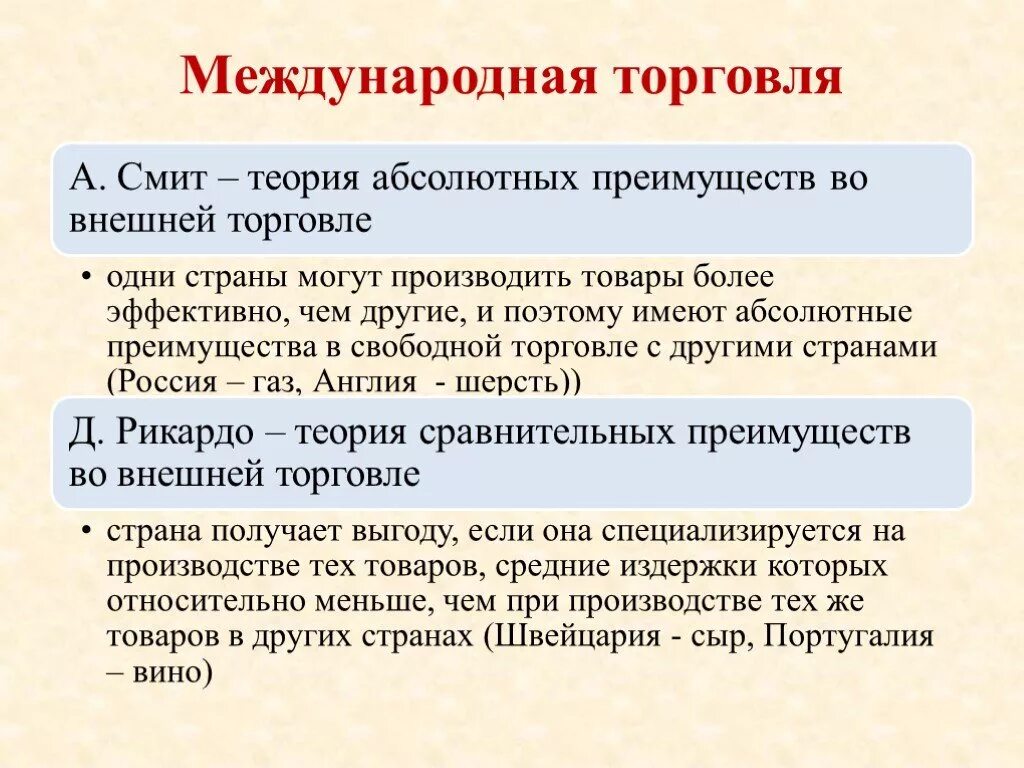 Международная торговля

А. Смит – теория абсолютных преимуществ во внешней торговле

• одни страны могут производить товары более эффективно, чем другие, и поэтому имеют абсолютные преимущества в свободной торговле с другими странами (Россия – газ, Англия - шерсть))

Д. Рикардо – теория сравнительных преимуществ во внешней торговле

• страна получает выгоду, если она специализируется на производстве тех товаров, средние издержки которых относительно меньше, чем при производстве тех же товаров в других странах (Швейцария - сыр, Португалия – вино)